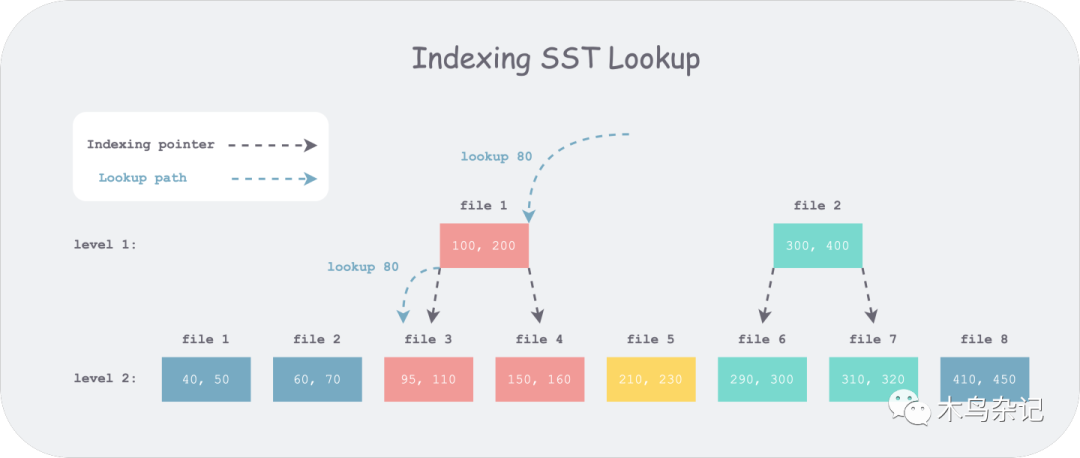 Indexing SST Lookup

Indexing pointer

Lookup path

lookup 80

file 1

file 2

level 1:

100, 200

300, 400

lookup 80

file 1

file 2

file 3

file 4

file 5

file 6

file 7

file 8

level 2:

40, 50

60, 70

95, 110

150, 160

210, 230

290, 300

310, 320

410, 450

木鸟杂记